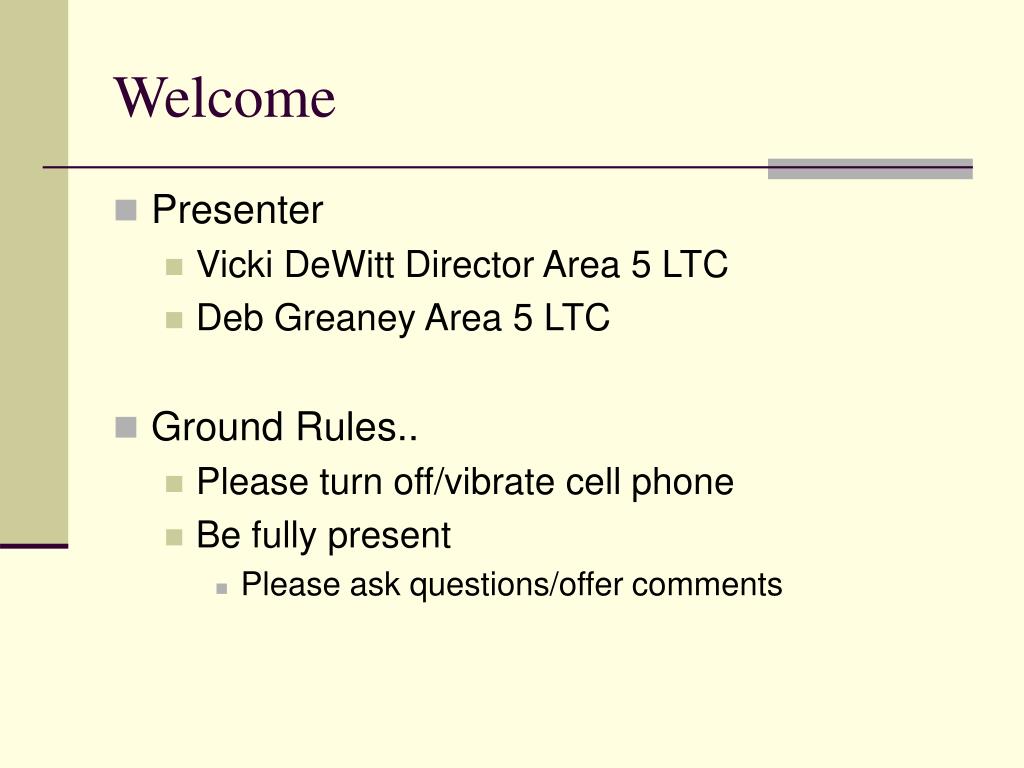 Welcome

- Presenter
  - Vicki DeWitt Director Area 5 LTC
  - Deb Greaney Area 5 LTC

- Ground Rules..
  - Please turn off/vibrate cell phone
  - Be fully present
    - Please ask questions/offer comments